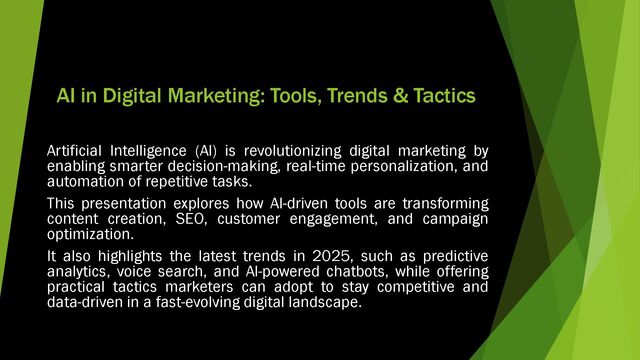 AI in Digital Marketing: Tools, Trends & Tactics

Artificial Intelligence (AI) is revolutionizing digital marketing by enabling smarter decision-making, real-time personalization, and automation of repetitive tasks.

This presentation explores how AI-driven tools are transforming content creation, SEO, customer engagement, and campaign optimization.

It also highlights the latest trends in 2025, such as predictive analytics, voice search, and AI-powered chatbots, while offering practical tactics marketers can adopt to stay competitive and data-driven in a fast-evolving digital landscape.